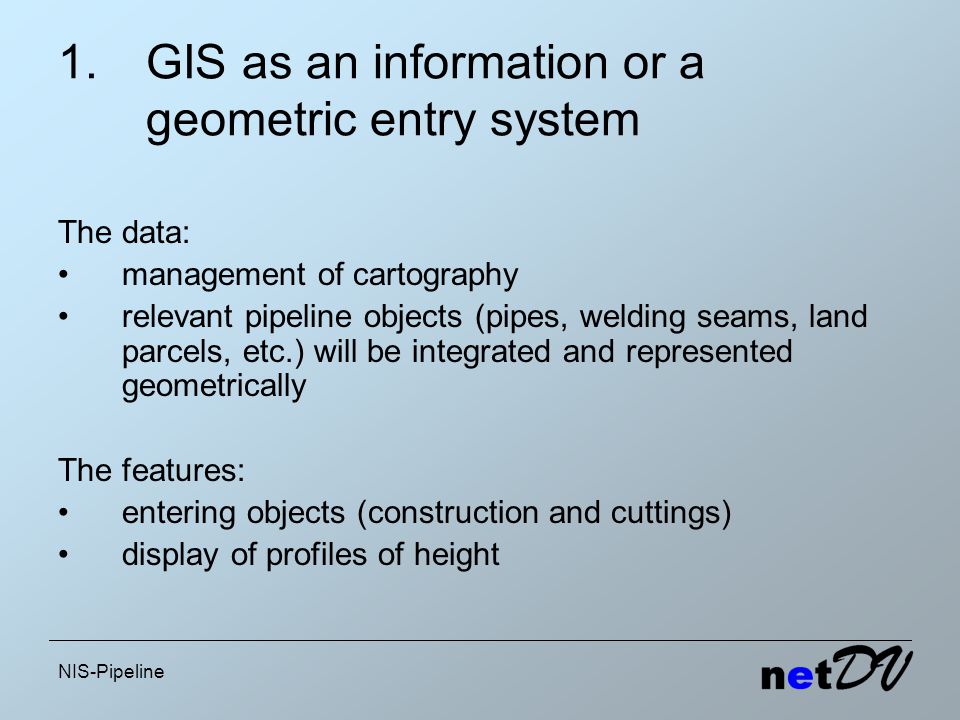 1. GIS as an information or a geometric entry system

The data:
• management of cartography
• relevant pipeline objects (pipes, welding seams, land parcels, etc.) will be integrated and represented geometrically

The features:
• entering objects (construction and cuttings)
• display of profiles of height

NIS-Pipeline

netDV